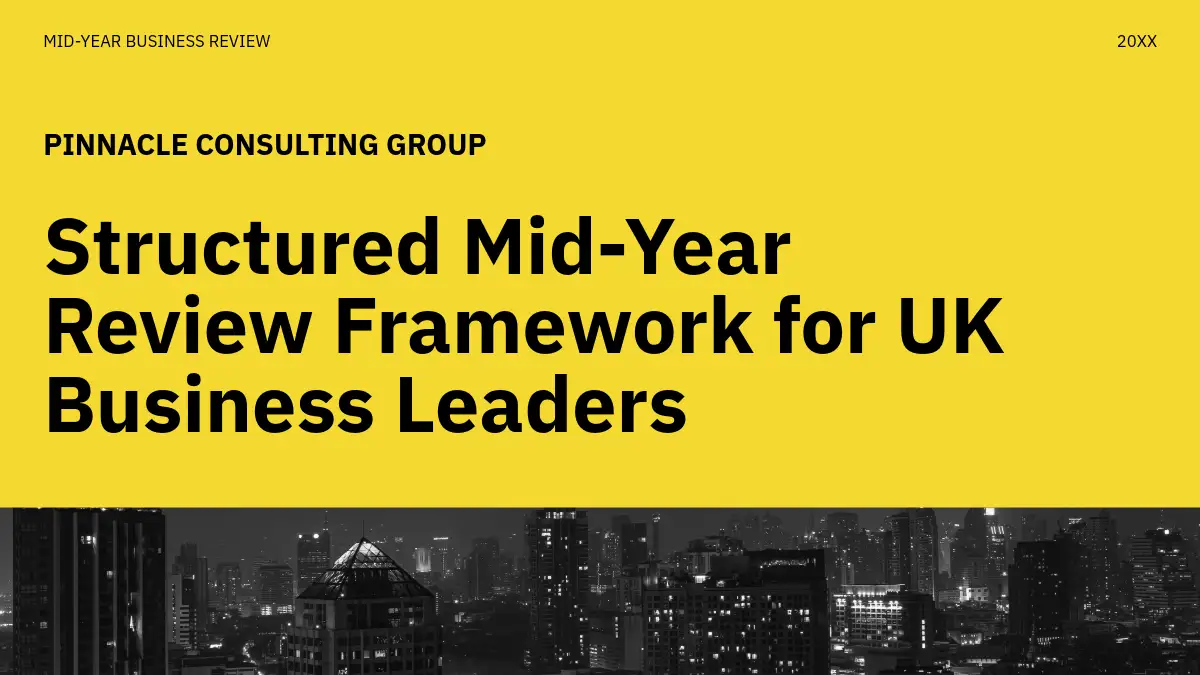 MID-YEAR BUSINESS REVIEW

20XX

PINNACLE CONSULTING GROUP

Structured Mid-Year Review Framework for UK Business Leaders